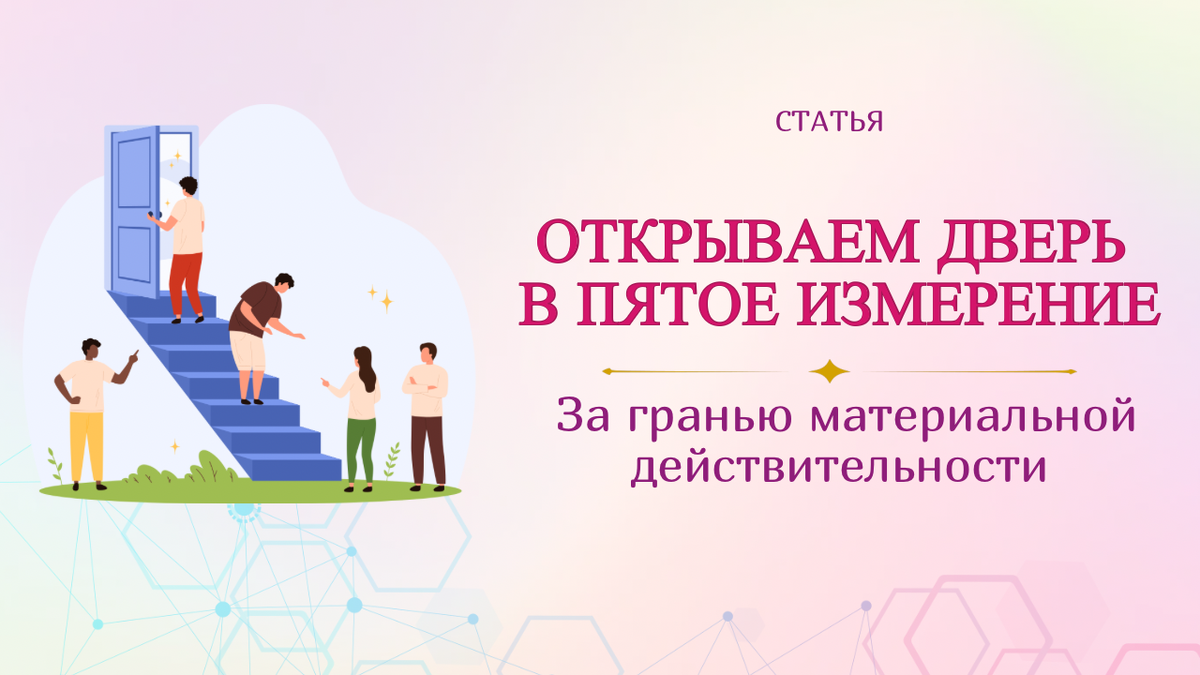 СТАТЬЯ

ОТКРЫВАЕМ ДВЕРЬ В ПЯТОЕ ИЗМЕРЕНИЕ

За гранью материальной действительности